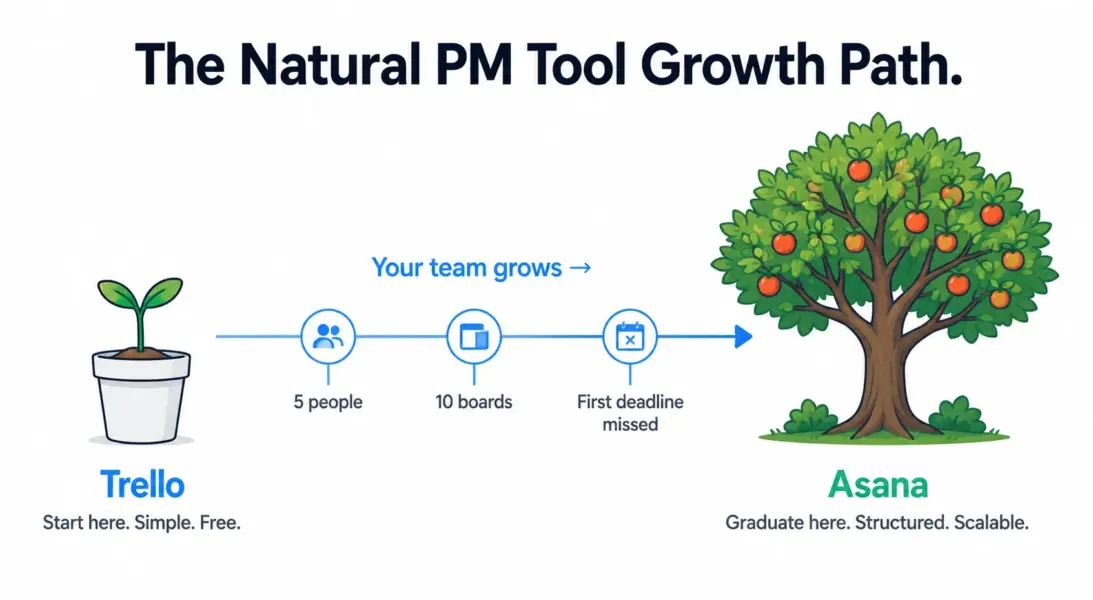 The Natural PM Tool Growth Path.

Your team grows →

5 people

10 boards

First deadline missed

Trello

Start here. Simple. Free.

Asana

Graduate here. Structured. Scalable.